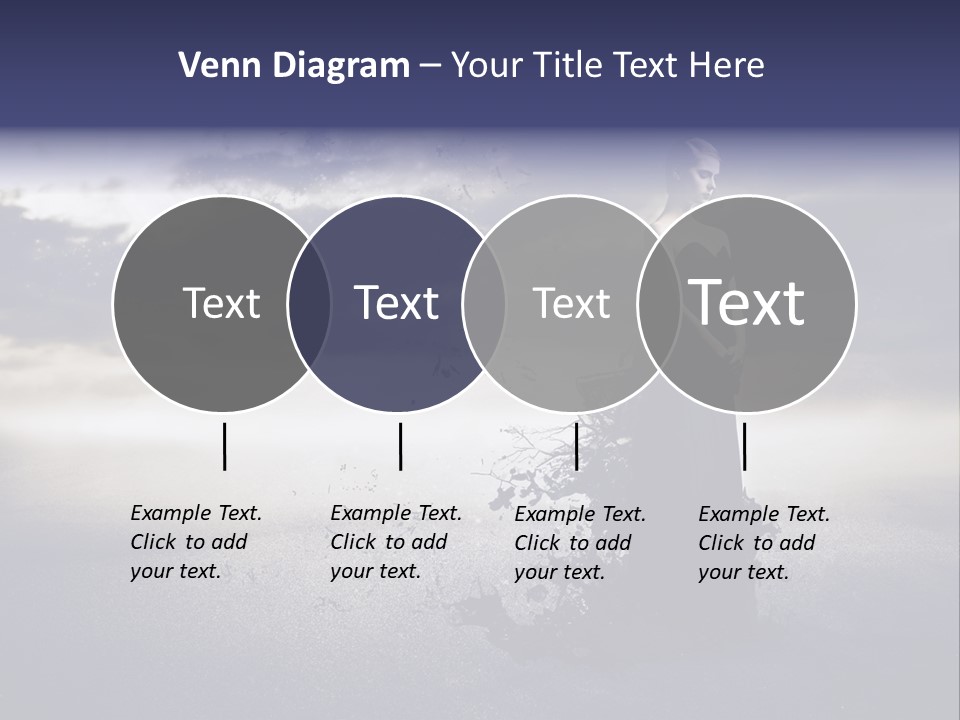 Venn Diagram – Your Title Text Here

Text

Text

Text

Text

Example Text. Click to add your text.

Example Text. Click to add your text.

Example Text. Click to add your text.

Example Text. Click to add your text.